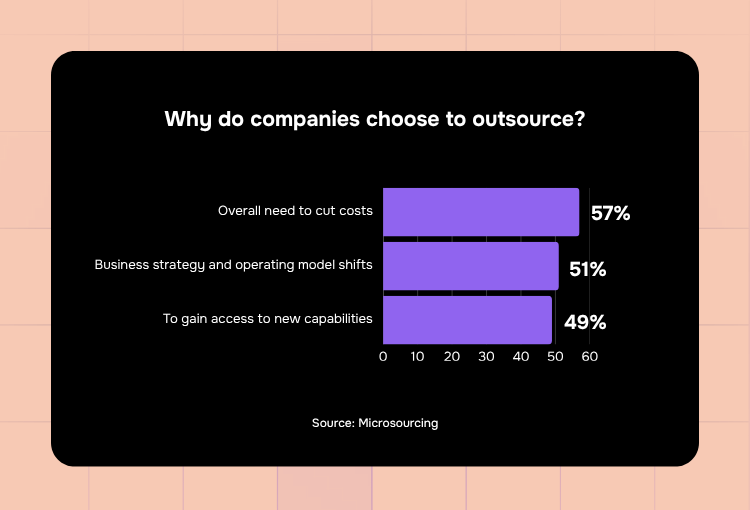 Why do companies choose to outsource?

Overall need to cut costs 57%

Business strategy and operating model shifts 51%

To gain access to new capabilities 49%

0 10 20 30 40 50 60

Source: Microsourcing